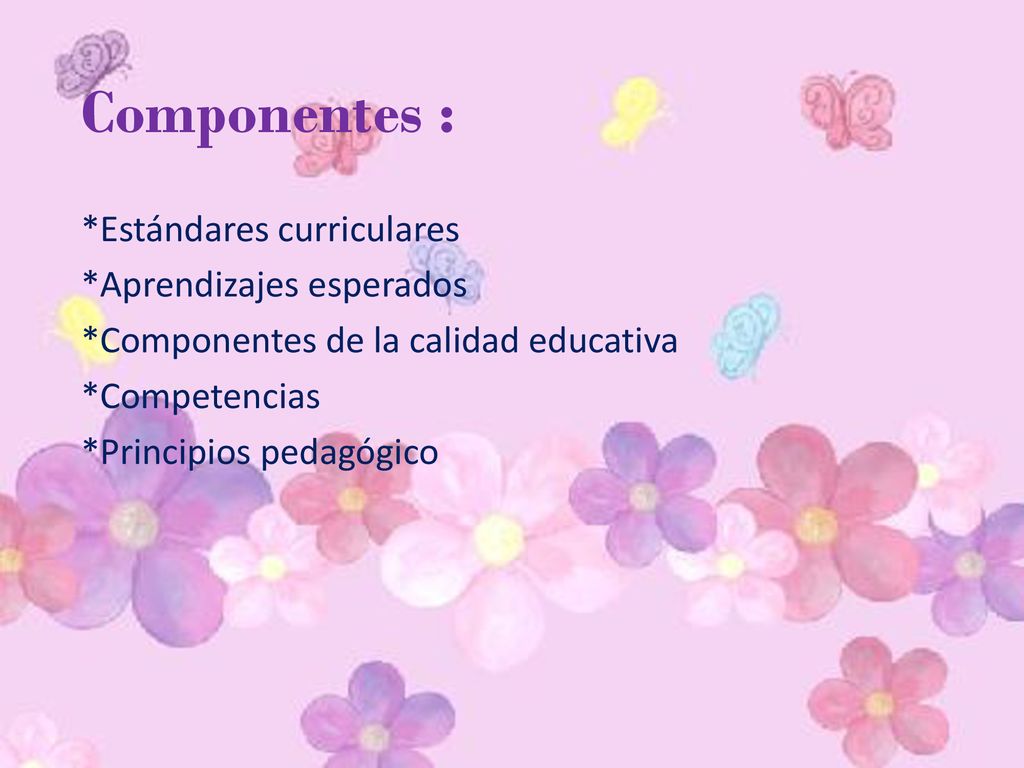 Componentes :

*Estándares curriculares
*Aprendizajes esperados
*Componentes de la calidad educativa
*Competencias
*Principios pedagógico